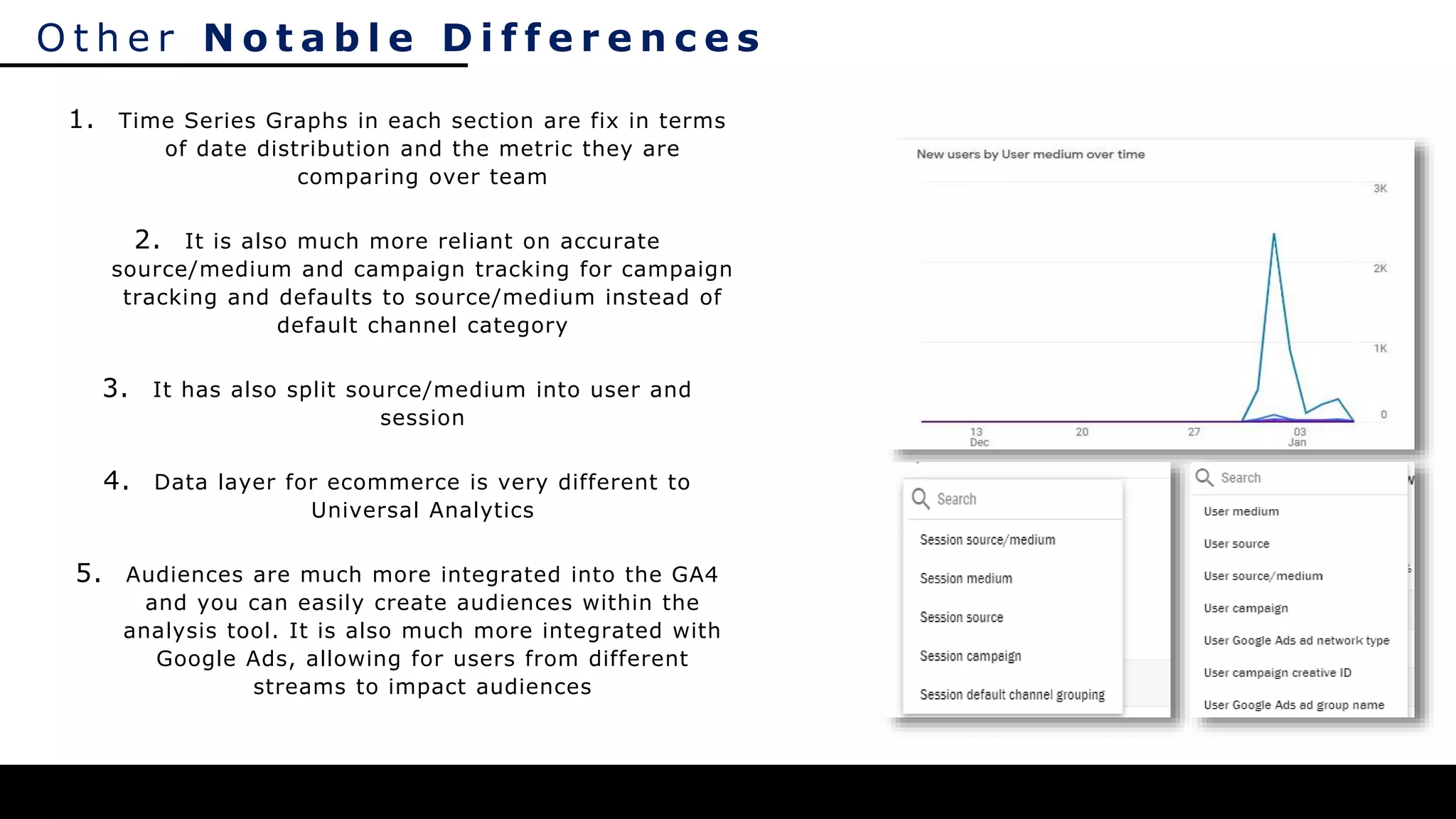 Other Notable Differences

1. Time Series Graphs in each section are fix in terms of date distribution and the metric they are comparing over team

2. It is also much more reliant on accurate source/medium and campaign tracking for campaign tracking and defaults to source/medium instead of default channel category

3. It has also split source/medium into user and session

4. Data layer for ecommerce is very different to Universal Analytics

5. Audiences are much more integrated into the GA4 and you can easily create audiences within the analysis tool. It is also much more integrated with Google Ads, allowing for users from different streams to impact audiences

New users by User medium over time

3K
2K
1K
0

13 Dec
20
27
03 Jan

Search
Session source/medium
Session medium
Session source
Session campaign
Session default channel grouping

Search
User medium
User source
User source/medium
User campaign
User Google Ads ad network type
User campaign creative ID
User Google Ads ad group name